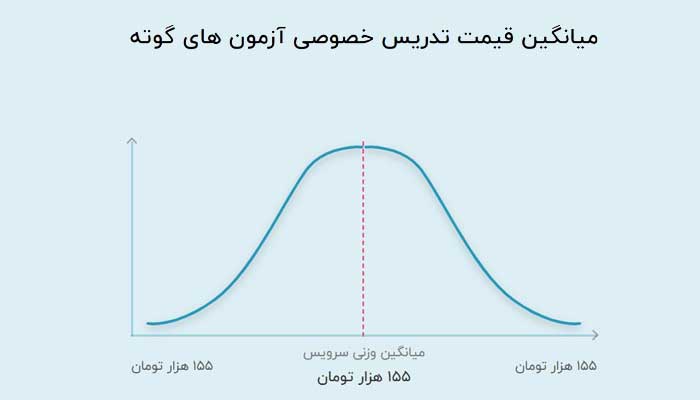 میانگین قیمت تدریس خصوصی آزمون های گوته

میانگین وزنی سرویس
۱۵۵ هزار تومان

۱۵۵ هزار تومان

۱۵۵ هزار تومان